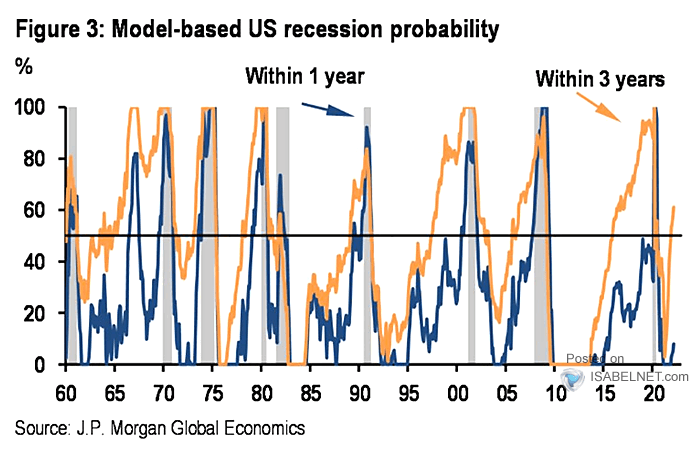 Figure 3: Model-based US recession probability

%

Within 1 year

Within 3 years

100
80
60
40
20
0

60 65 70 75 80 85 90 95 00 05 10 15 20

Posted on
ISABELNET.com

Source: J.P. Morgan Global Economics